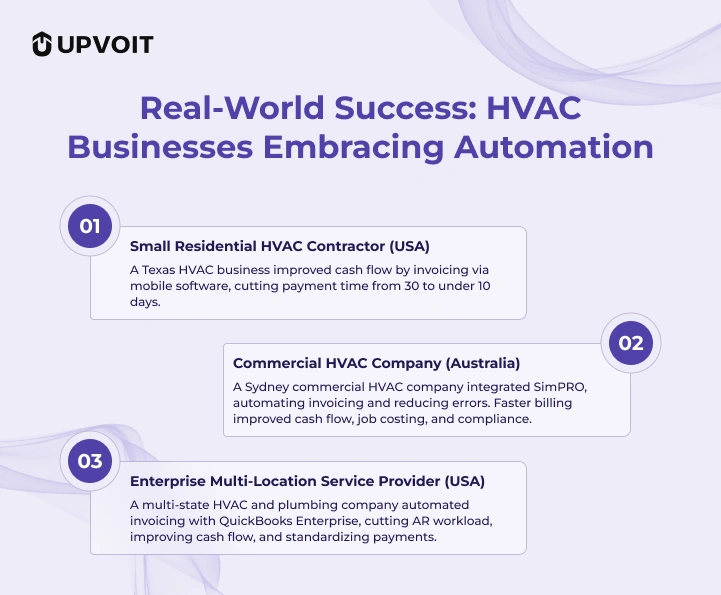 UPVOIT

Real-World Success: HVAC Businesses Embracing Automation

01

Small Residential HVAC Contractor (USA)

A Texas HVAC business improved cash flow by invoicing via mobile software, cutting payment time from 30 to under 10 days.

02

Commercial HVAC Company (Australia)

A Sydney commercial HVAC company integrated SimPRO, automating invoicing and reducing errors. Faster billing improved cash flow, job costing, and compliance.

03

Enterprise Multi-Location Service Provider (USA)

A multi-state HVAC and plumbing company automated invoicing with QuickBooks Enterprise, cutting AR workload, improving cash flow, and standardizing payments.